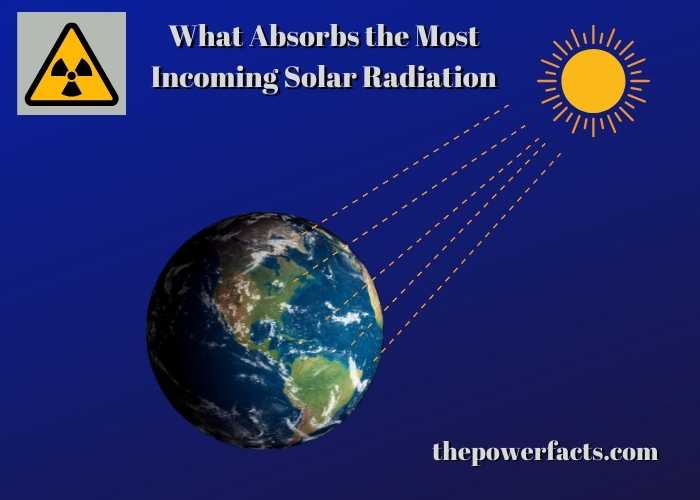 What Absorbs the Most Incoming Solar Radiation

thepowerfacts.com